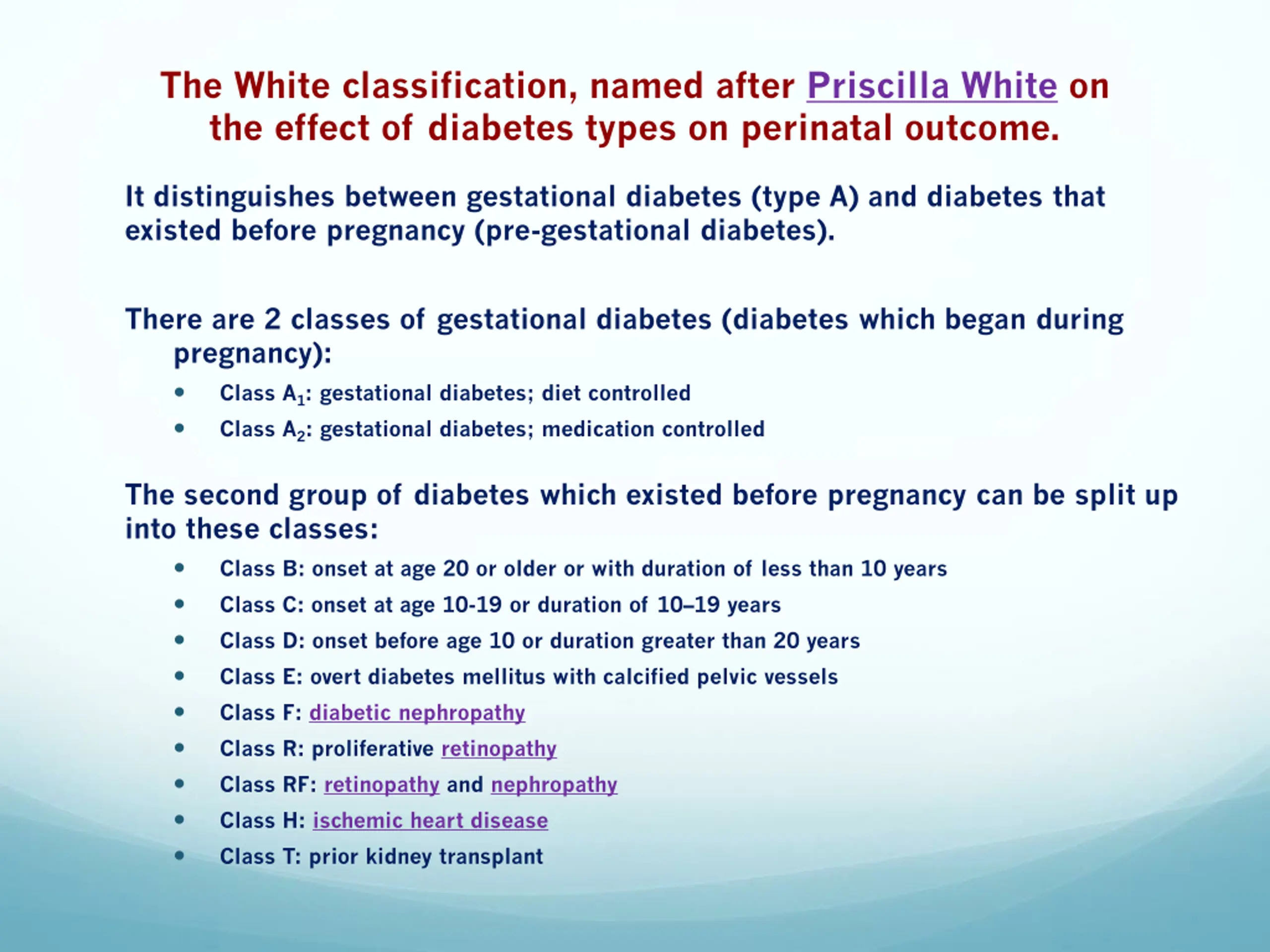 The White classification, named after Priscilla White on the effect of diabetes types on perinatal outcome.

It distinguishes between gestational diabetes (type A) and diabetes that existed before pregnancy (pre-gestational diabetes).

There are 2 classes of gestational diabetes (diabetes which began during pregnancy):

- Class $A_1$: gestational diabetes; diet controlled
- Class $A_2$: gestational diabetes; medication controlled

The second group of diabetes which existed before pregnancy can be split up into these classes:

- Class B: onset at age 20 or older or with duration of less than 10 years
- Class C: onset at age 10-19 or duration of 10–19 years
- Class D: onset before age 10 or duration greater than 20 years
- Class E: overt diabetes mellitus with calcified pelvic vessels
- Class F: diabetic nephropathy
- Class R: proliferative retinopathy
- Class RF: retinopathy and nephropathy
- Class H: ischemic heart disease
- Class T: prior kidney transplant